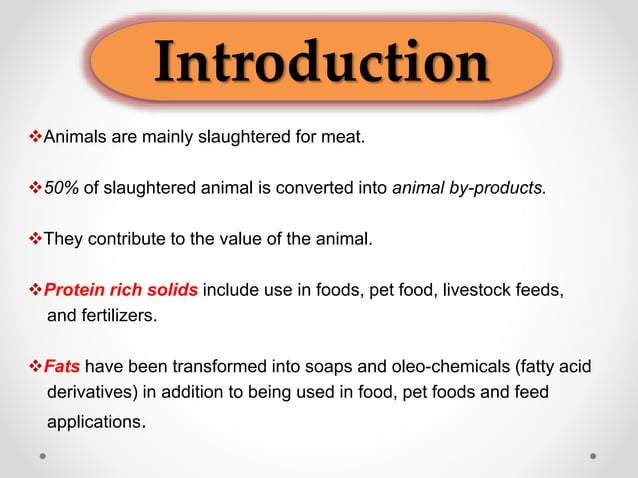 Introduction

❖Animals are mainly slaughtered for meat.

❖50% of slaughtered animal is converted into animal by-products.

❖They contribute to the value of the animal.

❖Protein rich solids include use in foods, pet food, livestock feeds, and fertilizers.

❖Fats have been transformed into soaps and oleo-chemicals (fatty acid derivatives) in addition to being used in food, pet foods and feed applications.